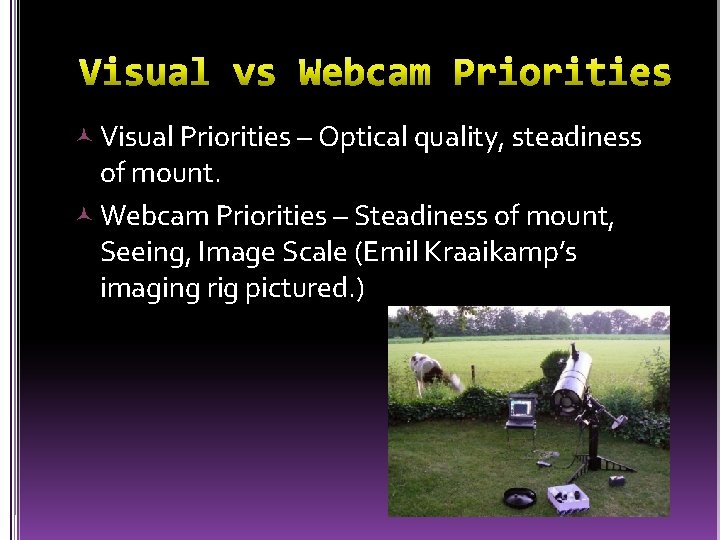 Visual vs Webcam Priorities

Visual Priorities – Optical quality, steadiness of mount.

Webcam Priorities – Steadiness of mount, Seeing, Image Scale (Emil Kraaikamp's imaging rig pictured.)